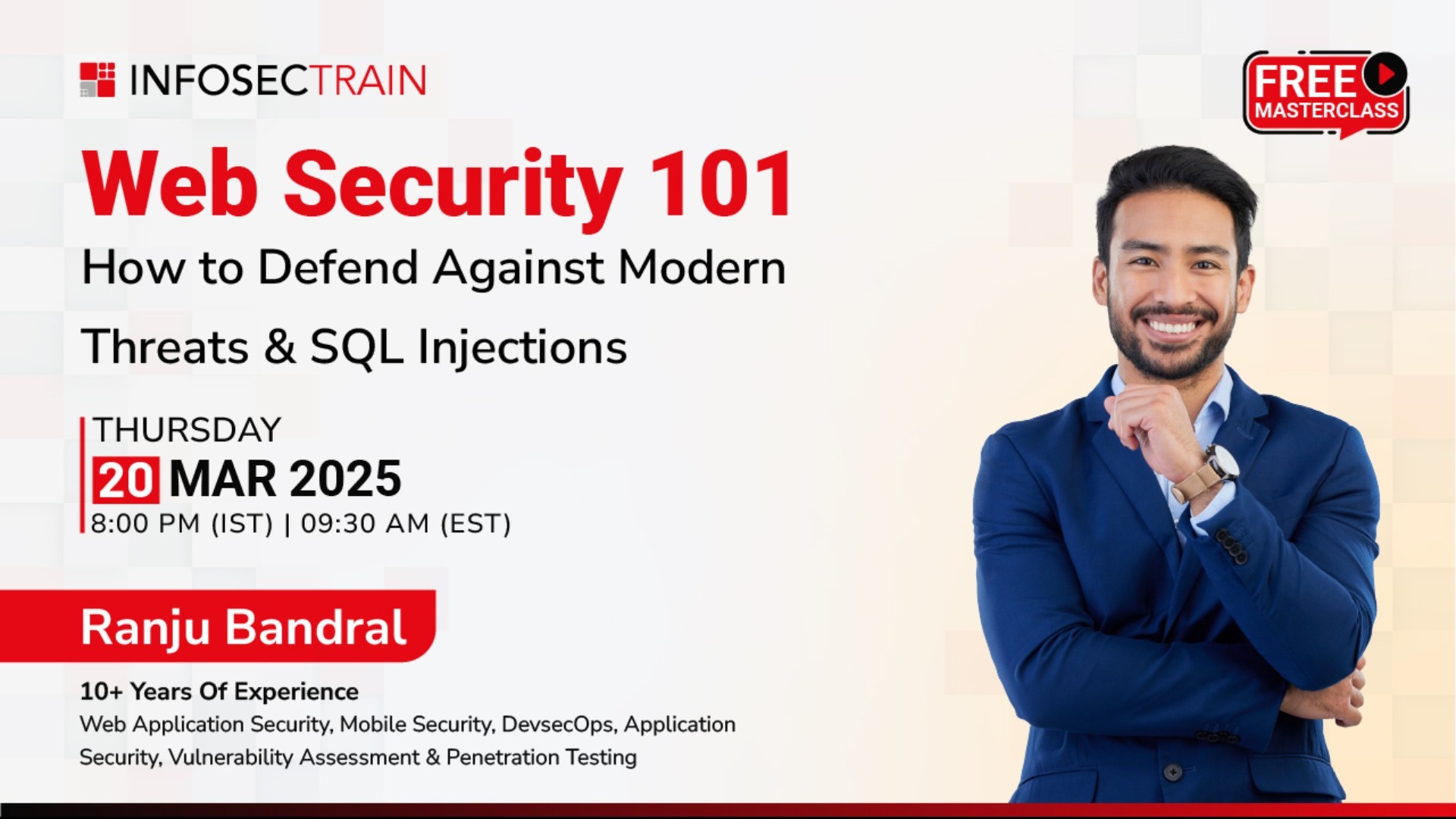 INFOSECTRAIN

FREE MASTERCLASS

Web Security 101

How to Defend Against Modern Threats & SQL Injections

THURSDAY
20 MAR 2025
8:00 PM (IST) | 09:30 AM (EST)

Ranju Bandral

10+ Years Of Experience
Web Application Security, Mobile Security, DevsecOps, Application Security, Vulnerability Assessment & Penetration Testing